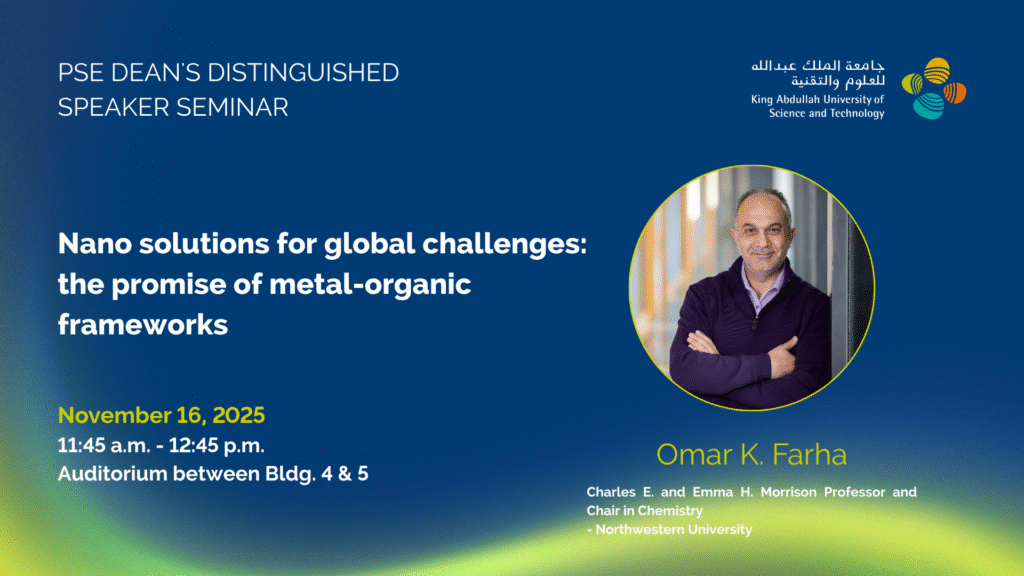 PSE DEAN'S DISTINGUISHED SPEAKER SEMINAR

جامعة الملك عبدالله للعلوم والتقنية
King Abdullah University of Science and Technology

Nano solutions for global challenges: the promise of metal-organic frameworks

November 16, 2025
11:45 a.m. - 12:45 p.m.
Auditorium between Bldg. 4 & 5

Omar K. Farha

Charles E. and Emma H. Morrison Professor and Chair in Chemistry
- Northwestern University